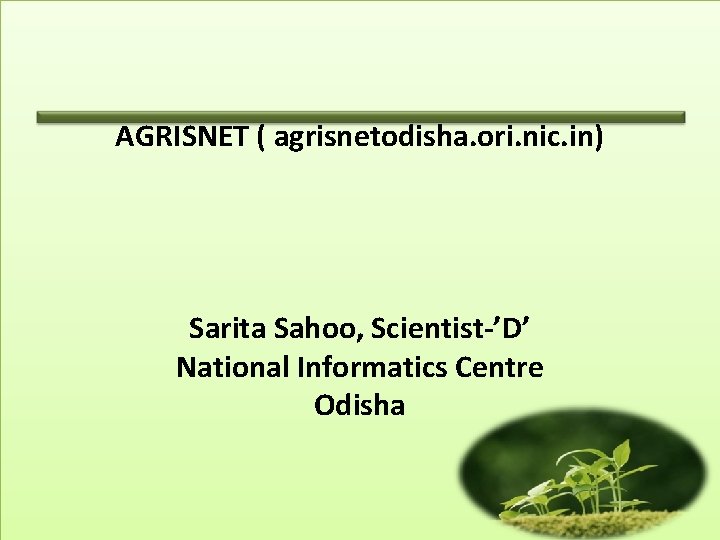 AGRISNET ( agrisnetodisha.ori.nic.in)

Sarita Sahoo, Scientist-’D’
National Informatics Centre
Odisha